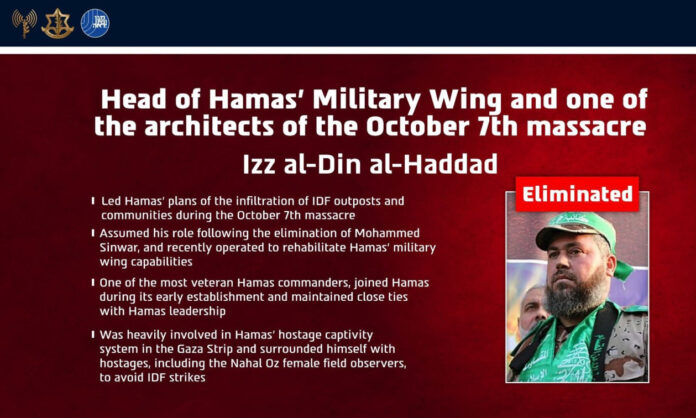 Head of Hamas' Military Wing and one of the architects of the October 7th massacre

Izz al-Din al-Haddad

Eliminated

Led Hamas' plans of the infiltration of IDF outposts and communities during the October 7th massacre

Assumed his role following the elimination of Mohammed Sinwar, and recently operated to rehabilitate Hamas' military wing capabilities

One of the most veteran Hamas commanders, joined Hamas during its early establishment and maintained close ties with Hamas leadership

Was heavily involved in Hamas' hostage captivity system in the Gaza Strip and surrounded himself with hostages, including the Nahal Oz female field observers, to avoid IDF strikes